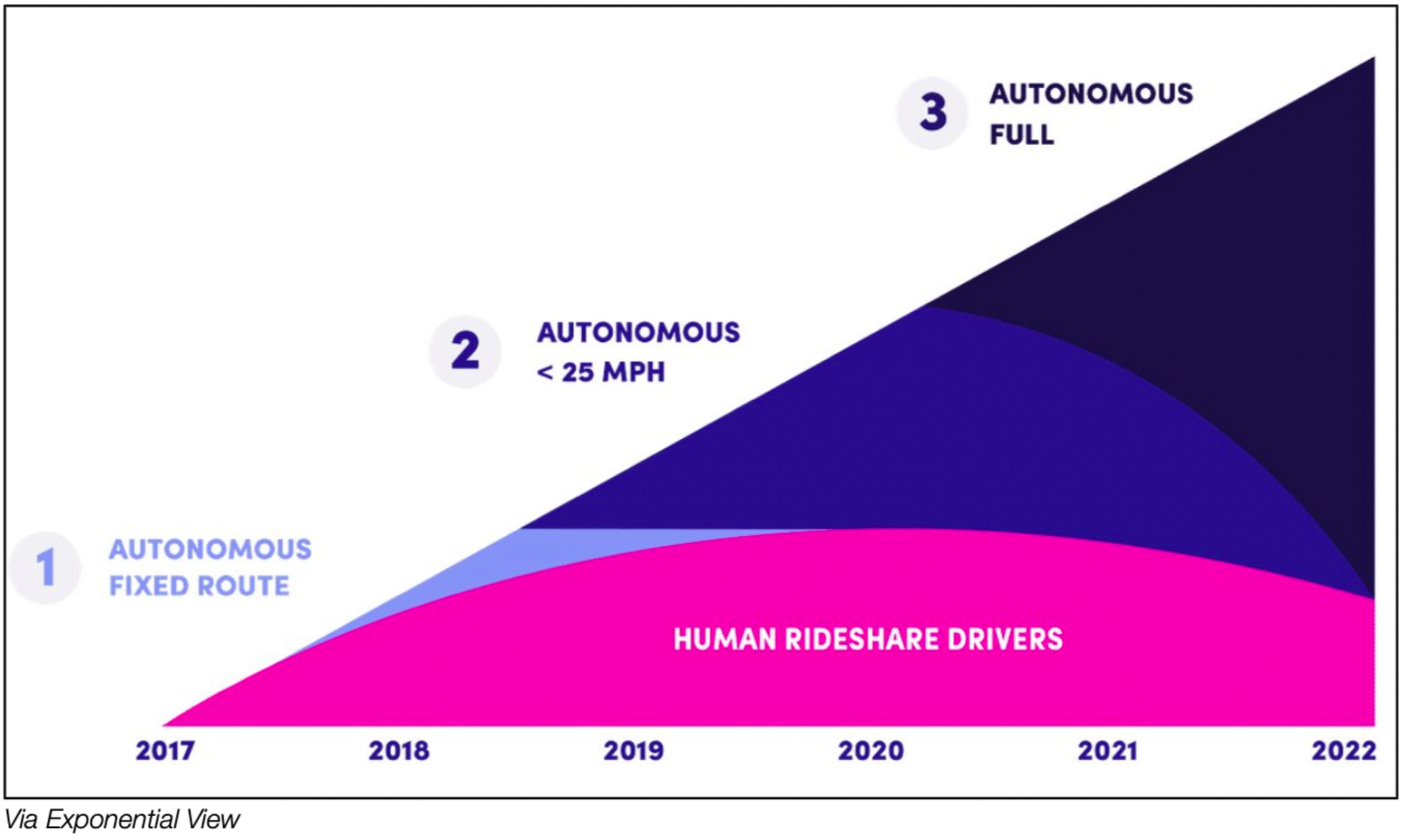 3 AUTONOMOUS FULL

2 AUTONOMOUS < 25 MPH

1 AUTONOMOUS FIXED ROUTE

HUMAN RIDESHARE DRIVERS

2017 2018 2019 2020 2021 2022

Via Exponential View